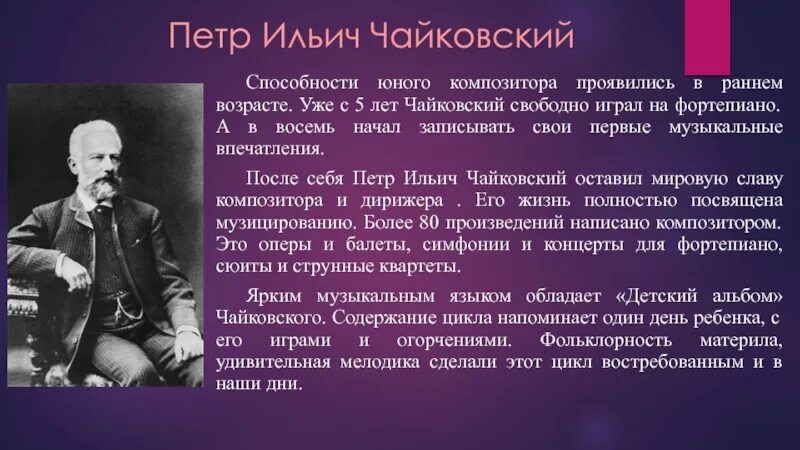 Петр Ильич Чайковский

Способности юного композитора проявились в раннем возрасте. Уже с 5 лет Чайковский свободно играл на фортепиано. А в восемь начал записывать свои первые музыкальные впечатления.

После себя Петр Ильич Чайковский оставил мировую славу композитора и дирижера . Его жизнь полностью посвящена музицированию. Более 80 произведений написано композитором. Это оперы и балеты, симфонии и концерты для фортепиано, сюиты и струнные квартеты.

Ярким музыкальным языком обладает «Детский альбом» Чайковского. Содержание цикла напоминает один день ребенка, с его играми и огорчениями. Фольклорность материла, удивительная мелодика сделали этот цикл востребованным и в наши дни.